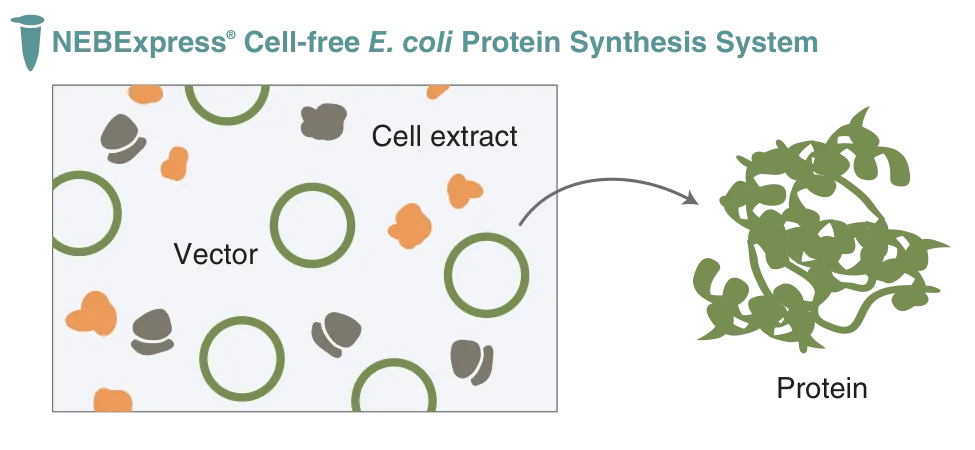 NEBExpress® Cell-free E. coli Protein Synthesis System

Cell extract

Vector

Protein